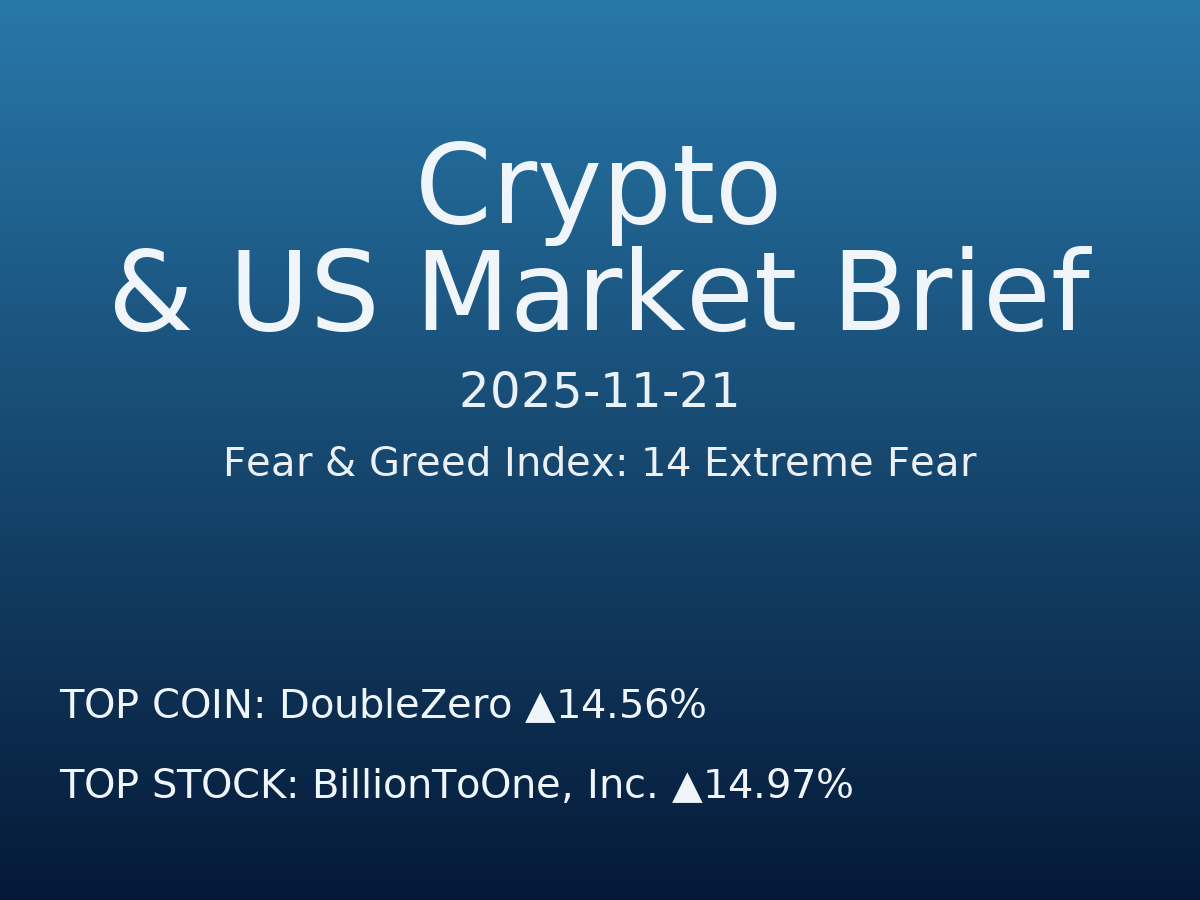 Crypto
& US Market Brief

2025-11-21

Fear & Greed Index: 14 Extreme Fear

TOP COIN: DoubleZero ▲14.56%

TOP STOCK: BillionToOne, Inc. ▲14.97%